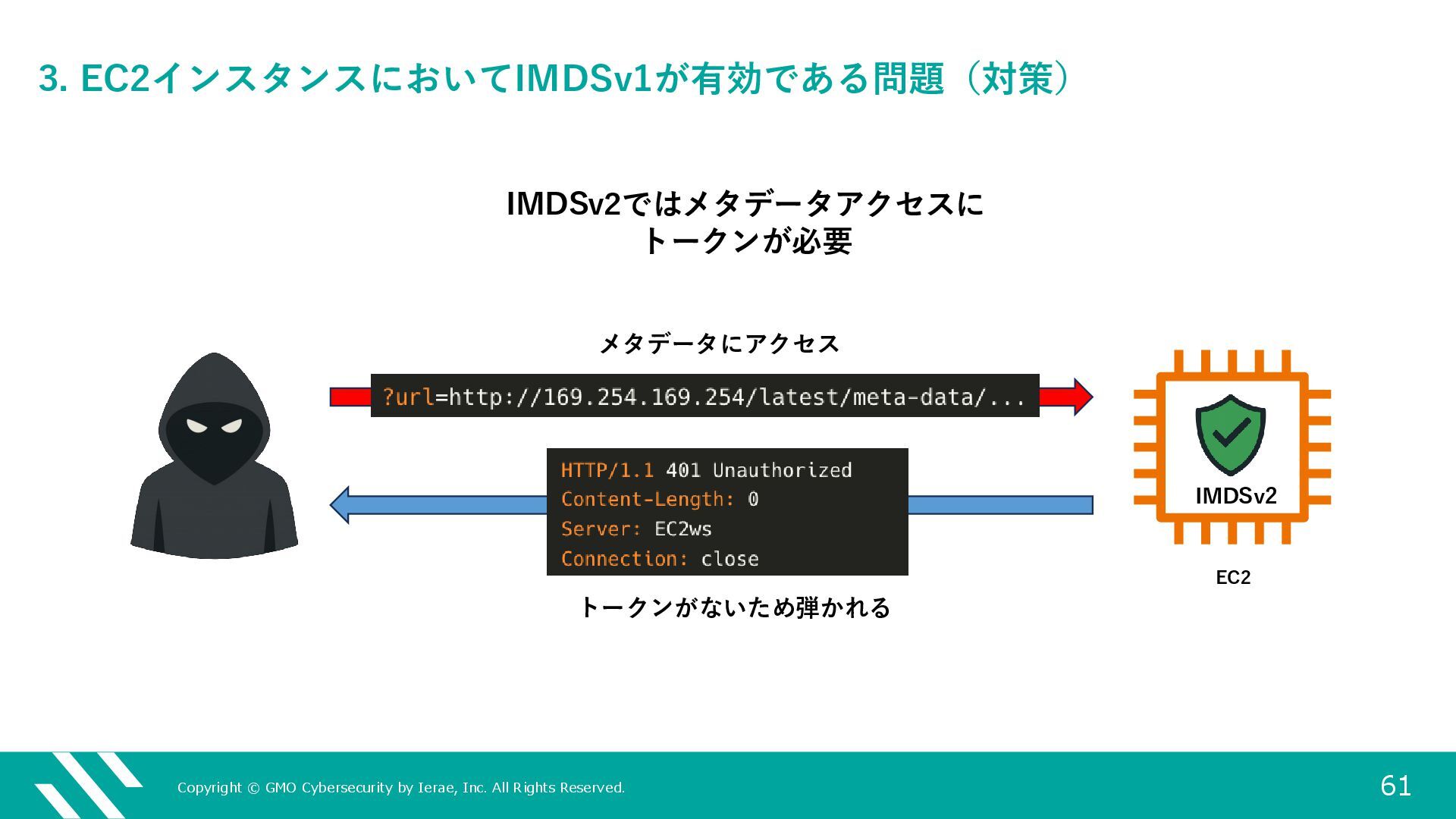 3. EC2インスタンスにおいてIMDSv1が有効である問題（対策）

IMDSv2ではメタデータアクセスに
トークンが必要

メタデータにアクセス

?url=http://169.254.169.254/latest/meta-data/...

HTTP/1.1 401 Unauthorized
Content-Length: 0
Server: EC2ws
Connection: close

トークンがないため弾かれる

IMDSv2

EC2

Copyright © GMO Cybersecurity by Ierae, Inc. All Rights Reserved.

61